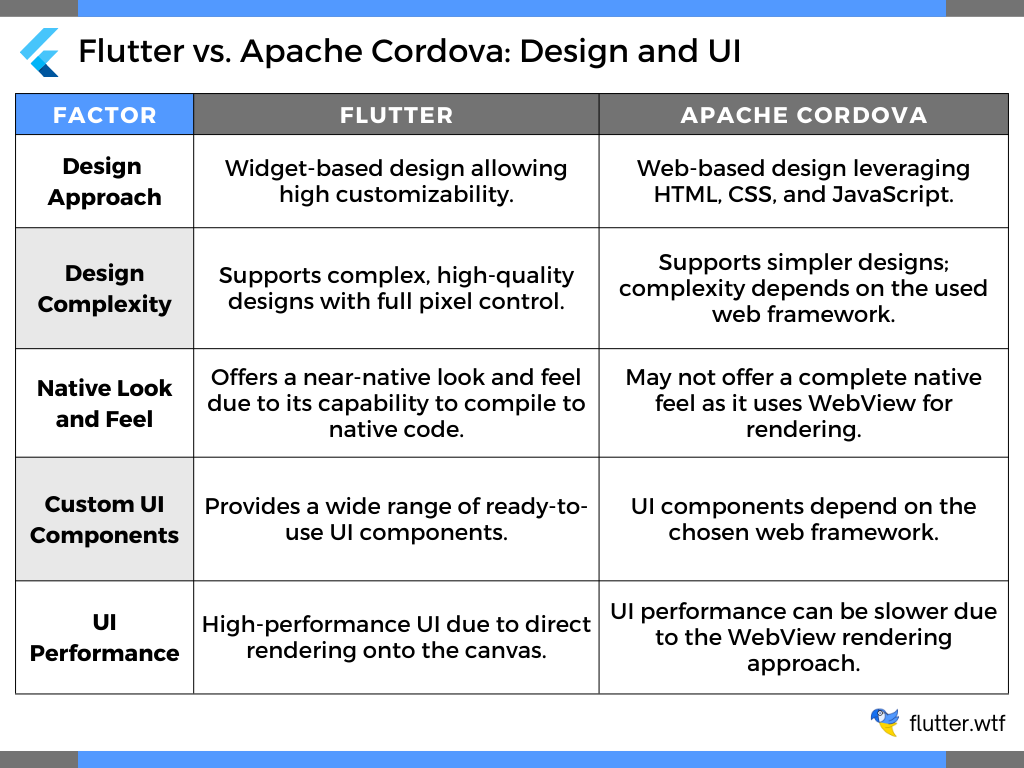 Flutter vs. Apache Cordova: Design and UI

| FACTOR | FLUTTER | APACHE CORDOVA |
|---|---|---|
| Design Approach | Widget-based design allowing high customizability. | Web-based design leveraging HTML, CSS, and JavaScript. |
| Design Complexity | Supports complex, high-quality designs with full pixel control. | Supports simpler designs; complexity depends on the used web framework. |
| Native Look and Feel | Offers a near-native look and feel due to its capability to compile to native code. | May not offer a complete native feel as it uses WebView for rendering. |
| Custom UI Components | Provides a wide range of ready-to-use UI components. | UI components depend on the chosen web framework. |
| UI Performance | High-performance UI due to direct rendering onto the canvas. | UI performance can be slower due to the WebView rendering approach. |

flutter.wtf